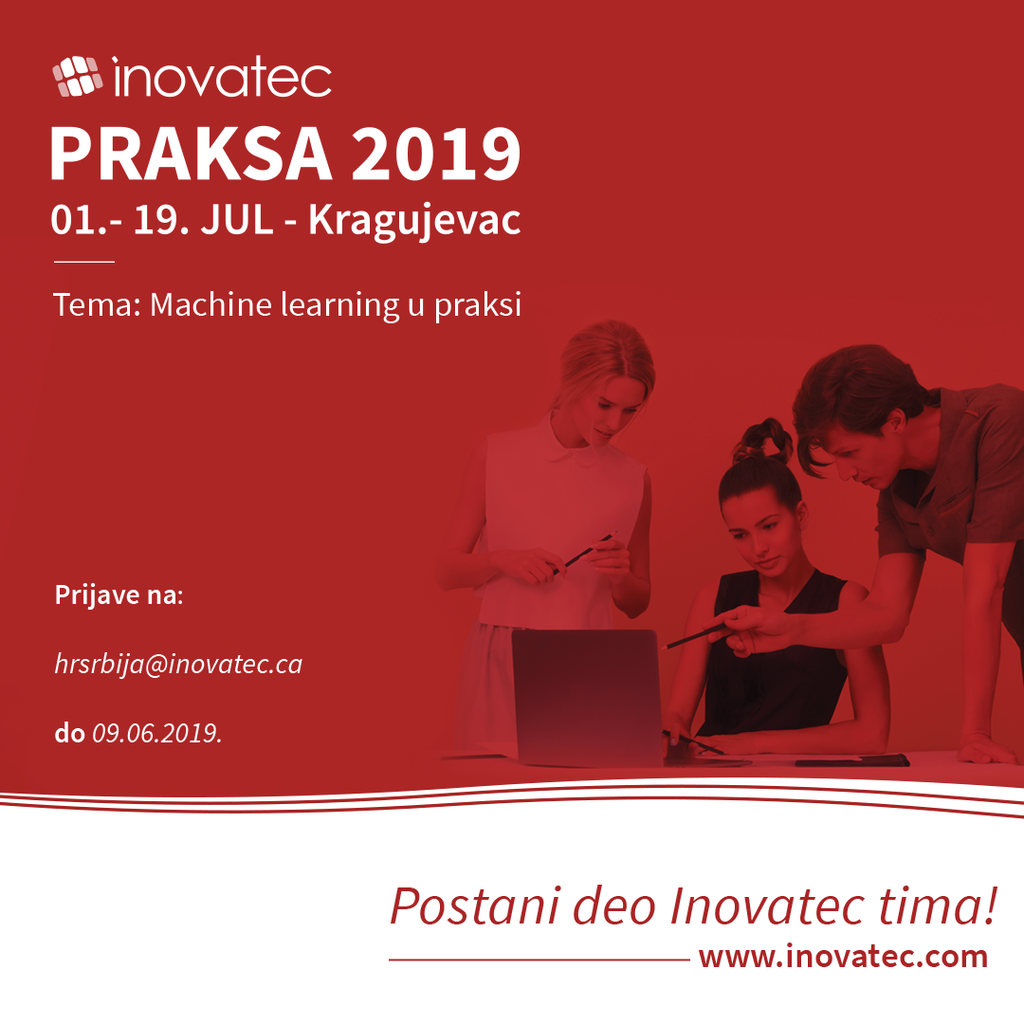 inovatec

PRAKSA 2019

01.- 19. JUL - Kragujevac

Tema: Machine learning u praksi

Prijave na:

hrsrbija@inovatec.ca

do 09.06.2019.

Postani deo Inovatec tima!

www.inovatec.com